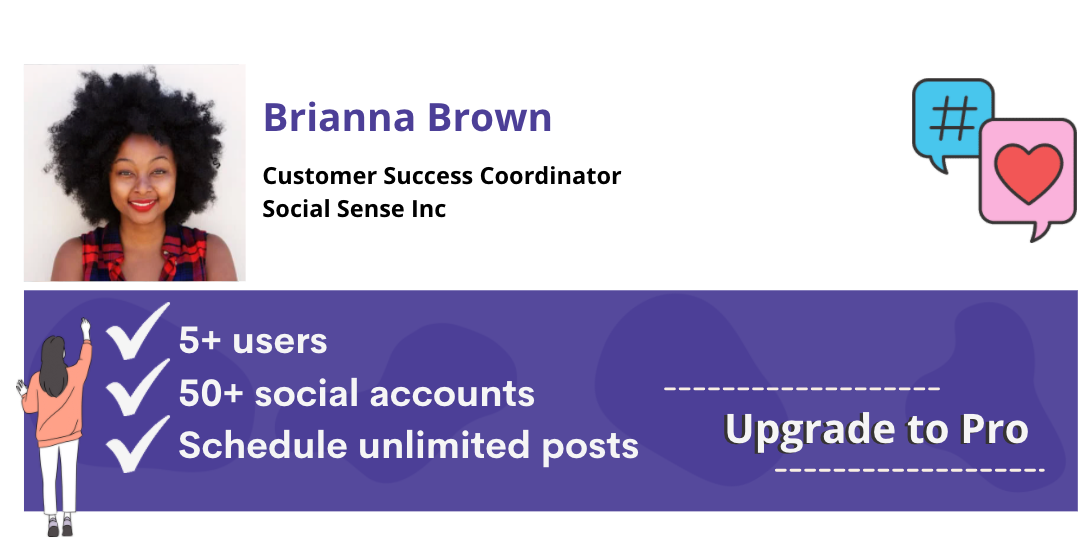 Brianna Brown

Customer Success Coordinator
Social Sense Inc

#

5+ users
50+ social accounts
Schedule unlimited posts

Upgrade to Pro